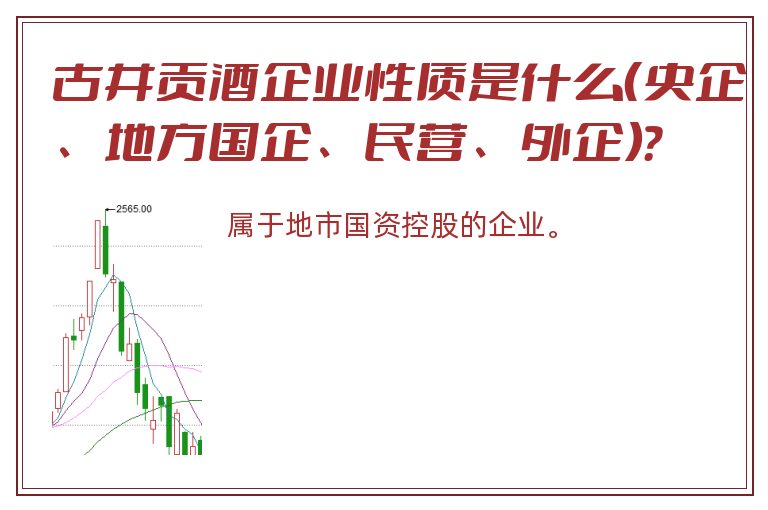 古井贡酒企业性质是什么(央企、地方国企、民营、外企)?

2565.00

属于地市国资控股的企业。